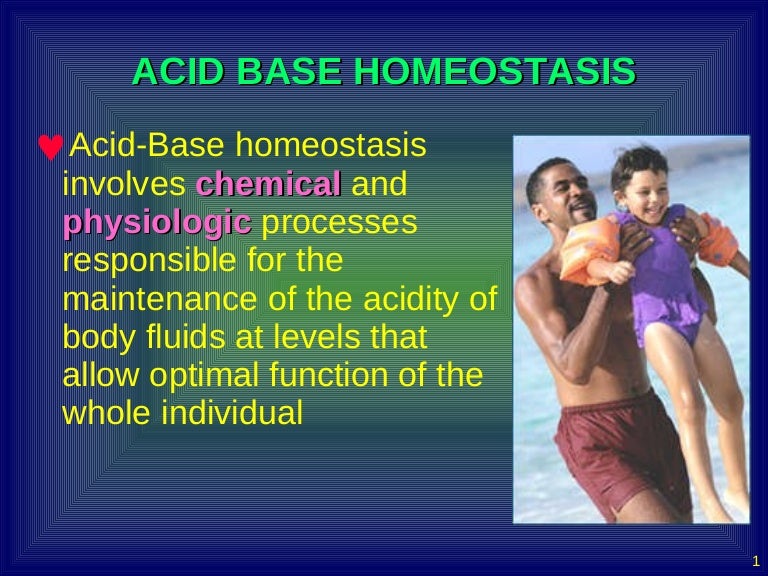 ACID BASE HOMEOSTASIS

♥Acid-Base homeostasis involves chemical and physiologic processes responsible for the maintenance of the acidity of body fluids at levels that allow optimal function of the whole individual

1